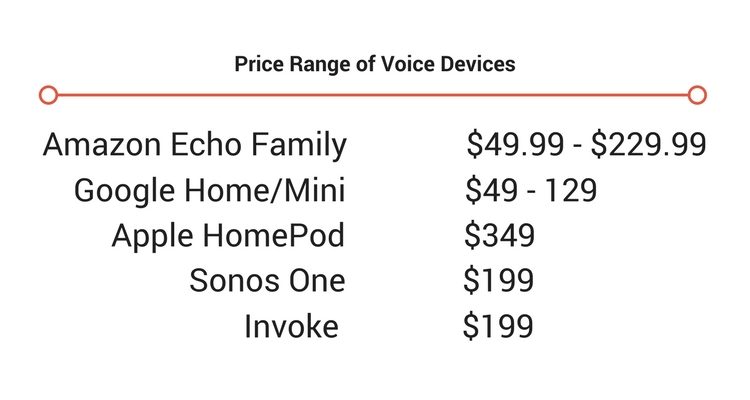 Price Range of Voice Devices

| | |
|---|---|
| Amazon Echo Family | \$49.99 - \$229.99 |
| Google Home/Mini | \$49 - 129 |
| Apple HomePod | \$349 |
| Sonos One | \$199 |
| Invoke | \$199 |